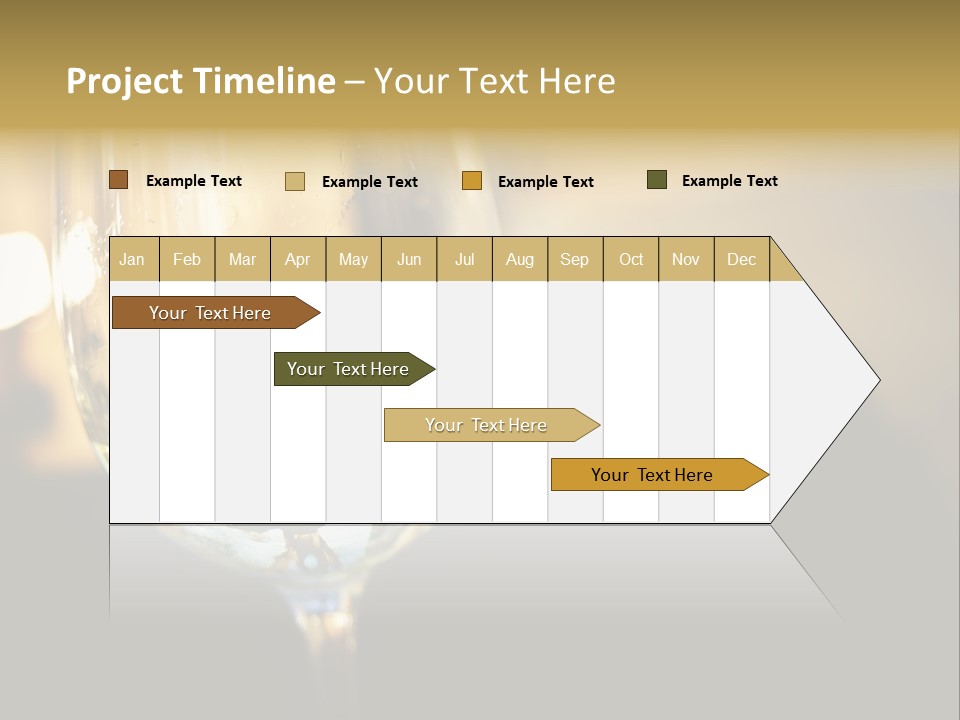 Project Timeline – Your Text Here

Example Text
Example Text
Example Text
Example Text

| Jan | Feb | Mar | Apr | May | Jun | Jul | Aug | Sep | Oct | Nov | Dec |
|---|---|---|---|---|---|---|---|---|---|---|---|

Your Text Here

Your Text Here

Your Text Here

Your Text Here